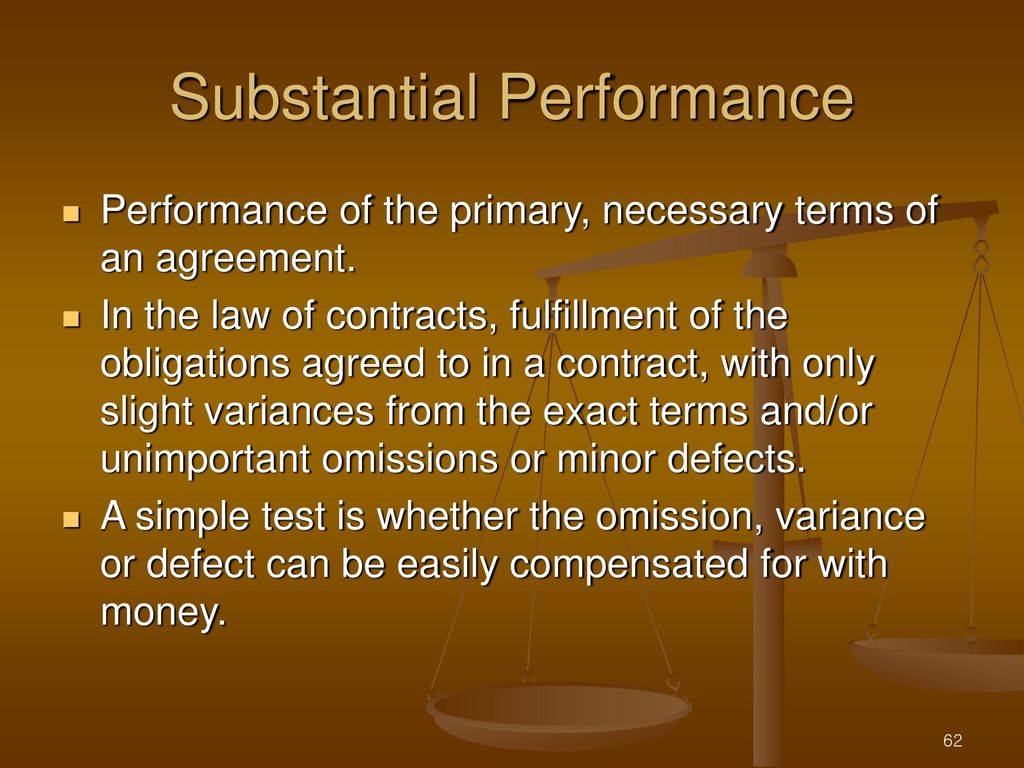 Substantial Performance

- Performance of the primary, necessary terms of an agreement.
- In the law of contracts, fulfillment of the obligations agreed to in a contract, with only slight variances from the exact terms and/or unimportant omissions or minor defects.
- A simple test is whether the omission, variance or defect can be easily compensated for with money.

62